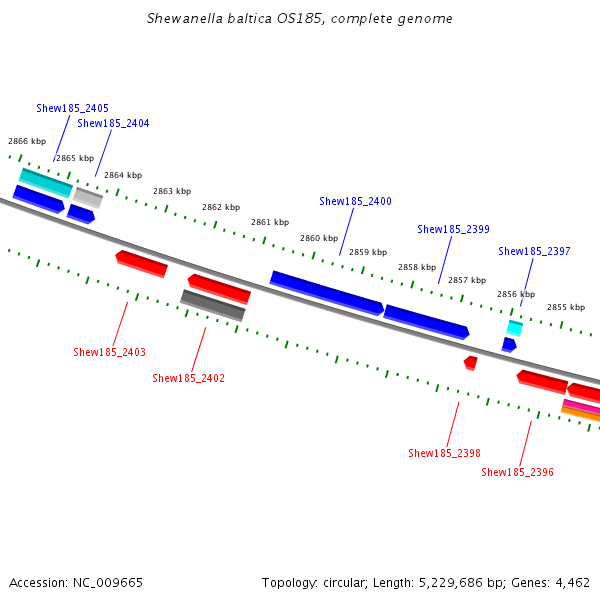 Shewanella baltica OS185, complete genome

Shew185_2405
Shew185_2404
2866 kbp
2865 kbp
2864 kbp
2863 kbp
2862 kbp
2861 kbp
Shew185_2400
2860 kbp
2859 kbp
Shew185_2399
2858 kbp
2857 kbp
Shew185_2397
2856 kbp
2855 kbp

Shew185_2403
Shew185_2402
Shew185_2398
Shew185_2396

Accession: NC_009665

Topology: circular; Length: 5,229,686 bp; Genes: 4,462